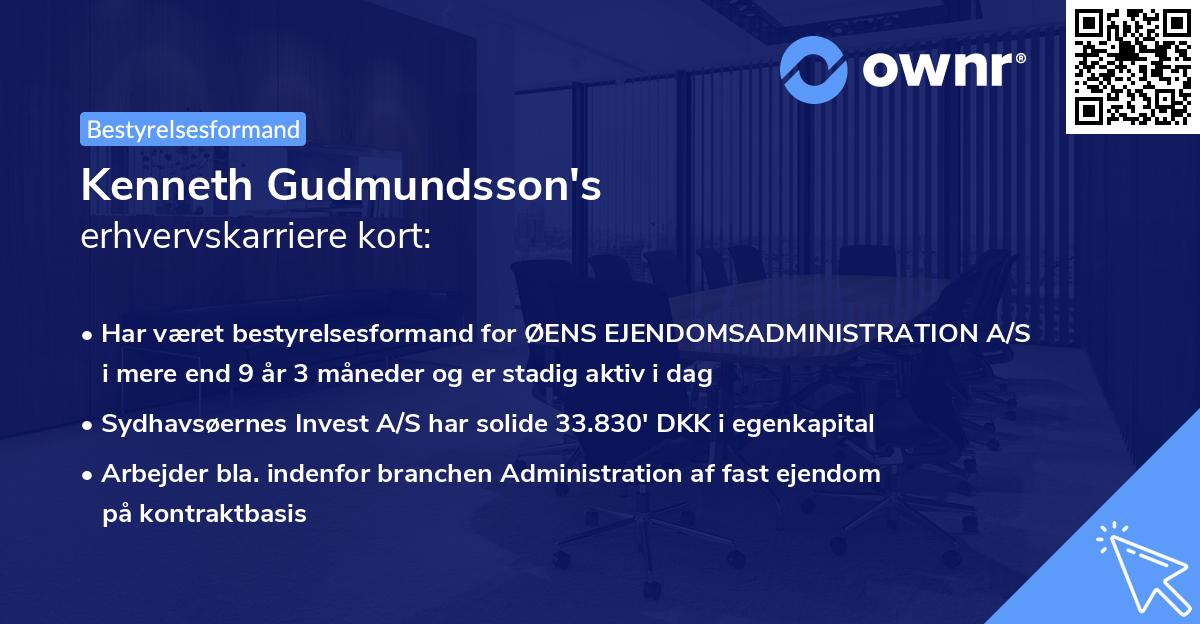 ownr®

Bestyrelsesformand

Kenneth Gudmundsson's
erhvervskarriere kort:

• Har været bestyrelsesformand for ØENS EJENDOMSADMINISTRATION A/S i mere end 9 år 3 måneder og er stadig aktiv i dag

• Sydhavsøernes Invest A/S har solide 33.830' DKK i egenkapital

• Arbejder bla. indenfor branchen Administration af fast ejendom på kontraktbasis